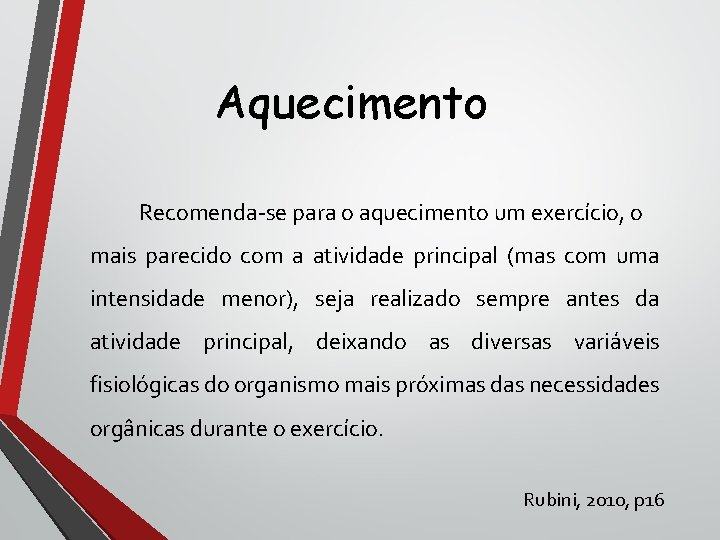 Aquecimento

Recomenda-se para o aquecimento um exercício, o mais parecido com a atividade principal (mas com uma intensidade menor), seja realizado sempre antes da atividade principal, deixando as diversas variáveis fisiológicas do organismo mais próximas das necessidades orgânicas durante o exercício.

Rubini, 2010, p16